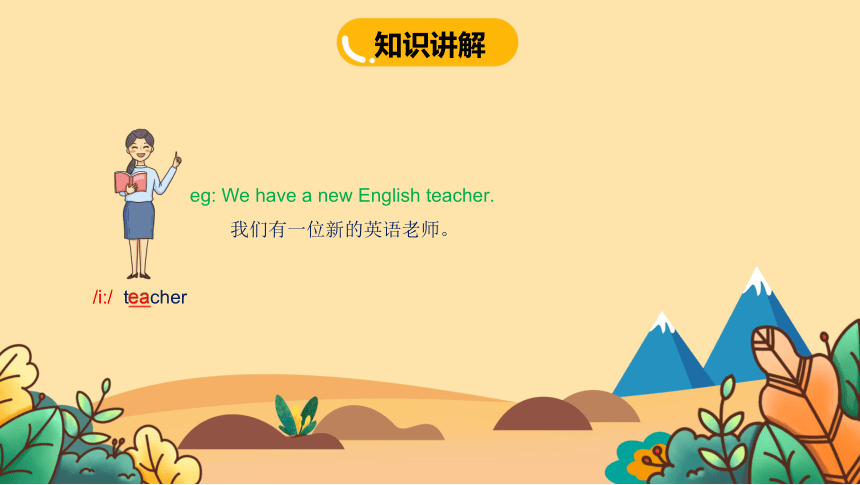 知识讲解

eg: We have a new English teacher.

我们有一位新的英语老师。

/i:/ teacher